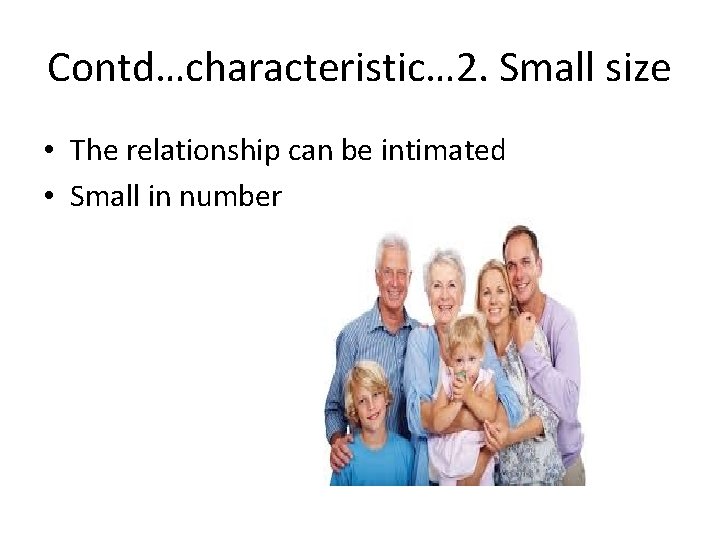 Contd…characteristic…2. Small size

• The relationship can be intimated
• Small in number